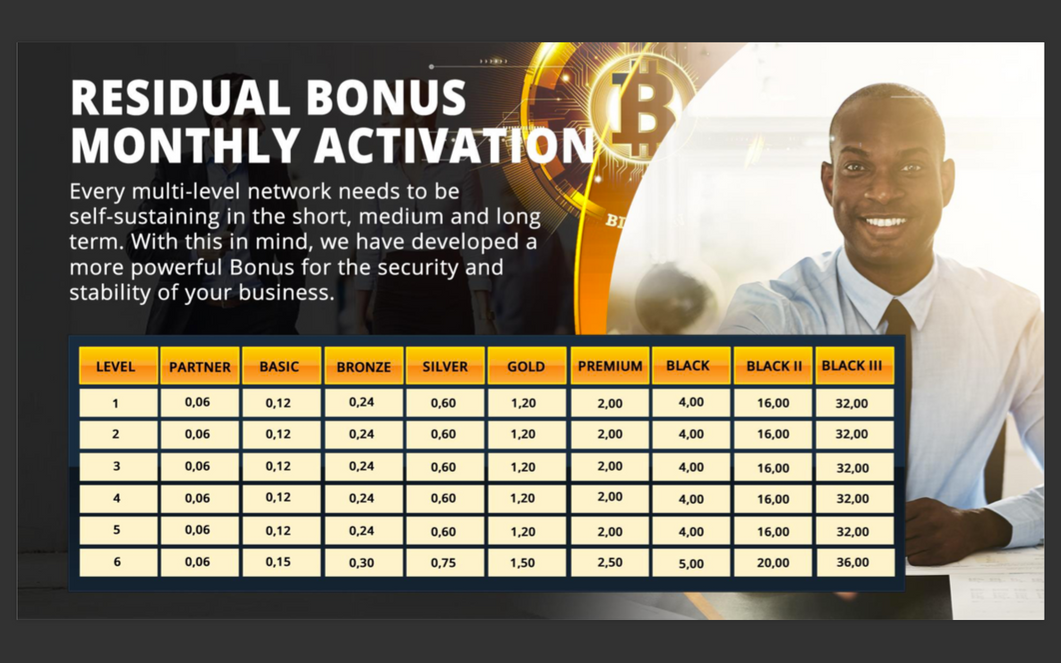 RESIDUAL BONUS
MONTHLY ACTIVATION

Every multi-level network needs to be self-sustaining in the short, medium and long term. With this in mind, we have developed a more powerful Bonus for the security and stability of your business.

| LEVEL | PARTNER | BASIC | BRONZE | SILVER | GOLD | PREMIUM | BLACK | BLACK II | BLACK III |
|---|---|---|---|---|---|---|---|---|---|
| 1 | 0,06 | 0,12 | 0,24 | 0,60 | 1,20 | 2,00 | 4,00 | 16,00 | 32,00 |
| 2 | 0,06 | 0,12 | 0,24 | 0,60 | 1,20 | 2,00 | 4,00 | 16,00 | 32,00 |
| 3 | 0,06 | 0,12 | 0,24 | 0,60 | 1,20 | 2,00 | 4,00 | 16,00 | 32,00 |
| 4 | 0,06 | 0,12 | 0,24 | 0,60 | 1,20 | 2,00 | 4,00 | 16,00 | 32,00 |
| 5 | 0,06 | 0,12 | 0,24 | 0,60 | 1,20 | 2,00 | 4,00 | 16,00 | 32,00 |
| 6 | 0,06 | 0,15 | 0,30 | 0,75 | 1,50 | 2,50 | 5,00 | 20,00 | 36,00 |